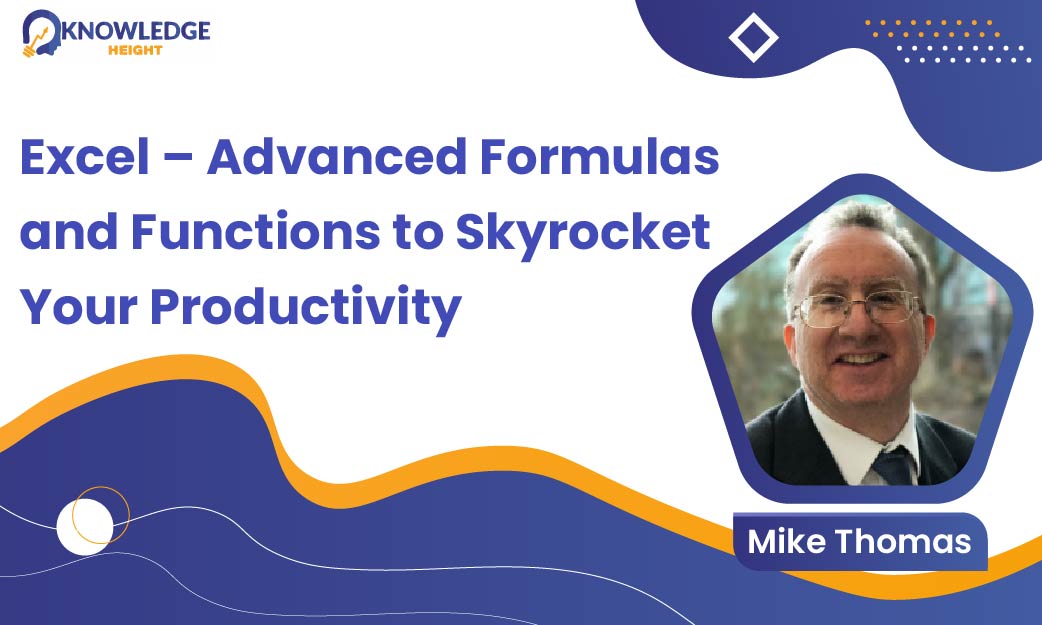 KNOWLEDGE
HEIGHT

Excel – Advanced Formulas and Functions to Skyrocket Your Productivity

Mike Thomas